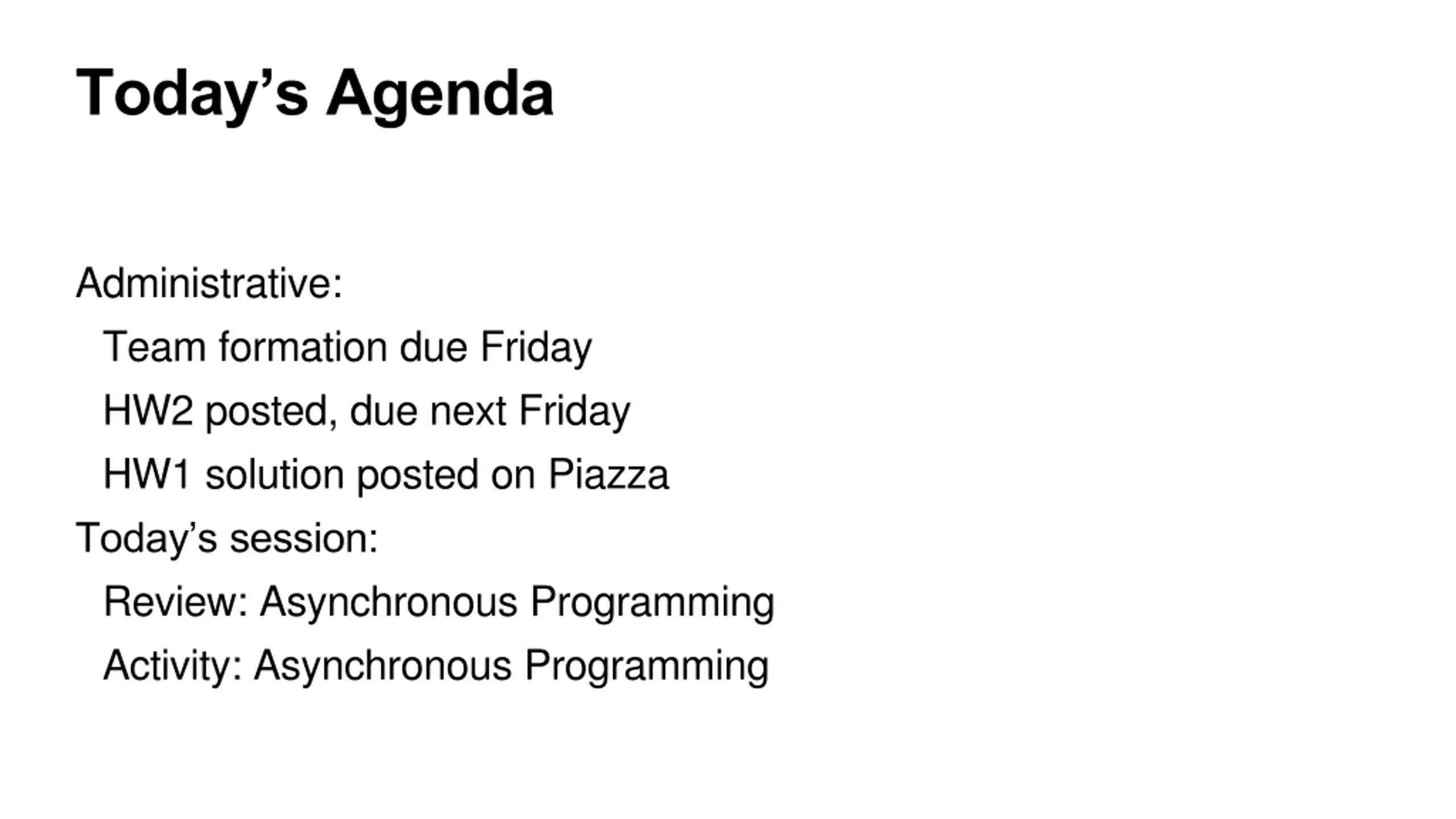 Today’s Agenda

Administrative:

Team formation due Friday

HW2 posted, due next Friday

HW1 solution posted on Piazza

Today’s session:

Review: Asynchronous Programming

Activity: Asynchronous Programming